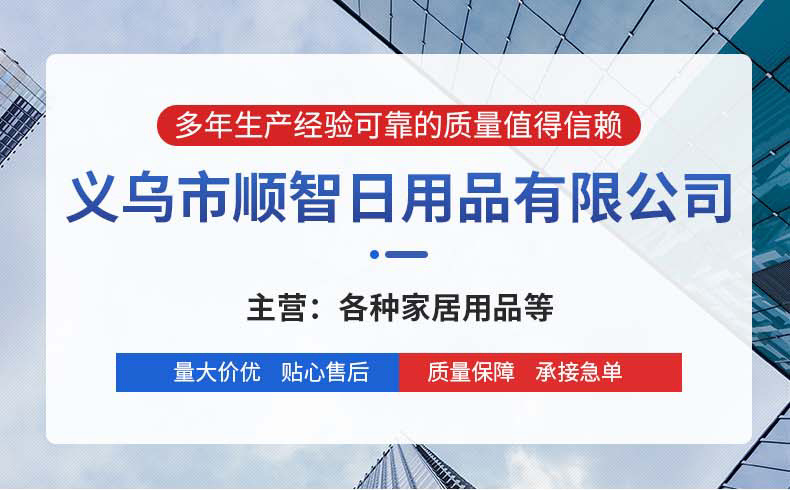 多年生产经验可靠的质量值得信赖

义乌市顺智日用品有限公司

主营：各种家居用品等

量大价优　贴心售后　质量保障　承接急单